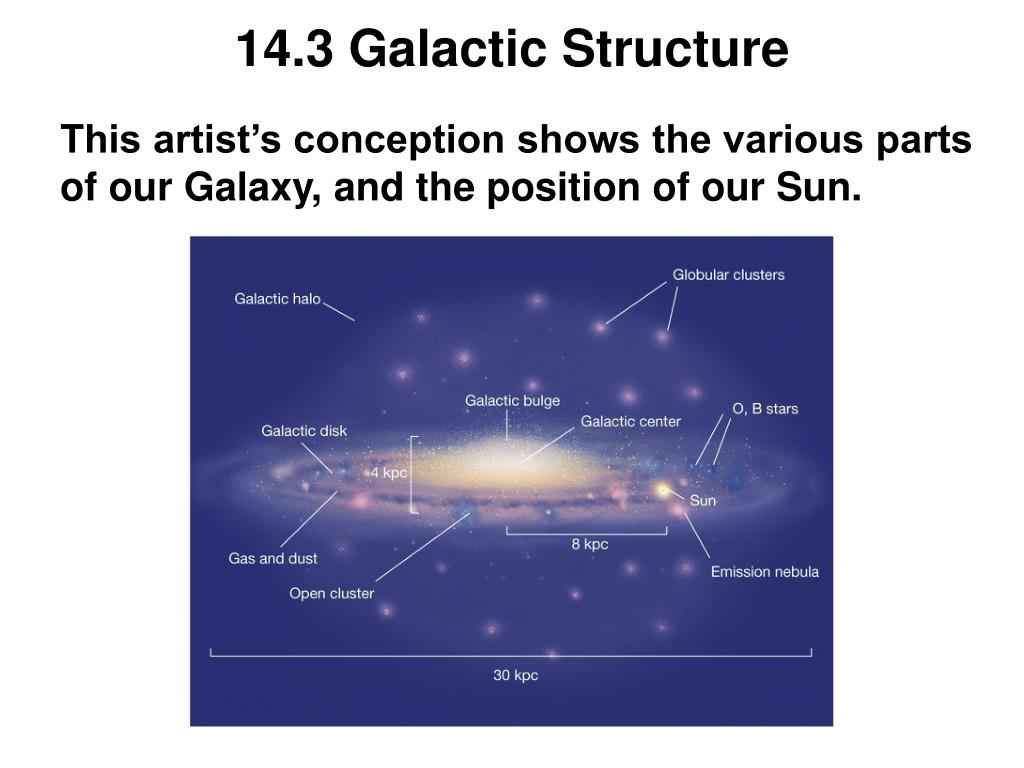 14.3 Galactic Structure

This artist's conception shows the various parts of our Galaxy, and the position of our Sun.

Galactic halo

Globular clusters

Galactic bulge

Galactic center

O, B stars

Galactic disk

4 kpc

Sun

8 kpc

Gas and dust

Emission nebula

Open cluster

30 kpc